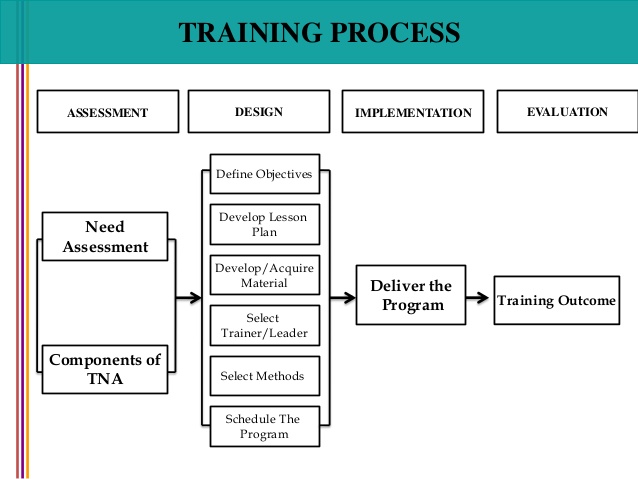 TRAINING PROCESS

ASSESSMENT

DESIGN

IMPLEMENTATION

EVALUATION

Need Assessment

Components of TNA

Define Objectives

Develop Lesson Plan

Develop/Acquire Material

Select Trainer/Leader

Select Methods

Schedule The Program

Deliver the Program

Training Outcome